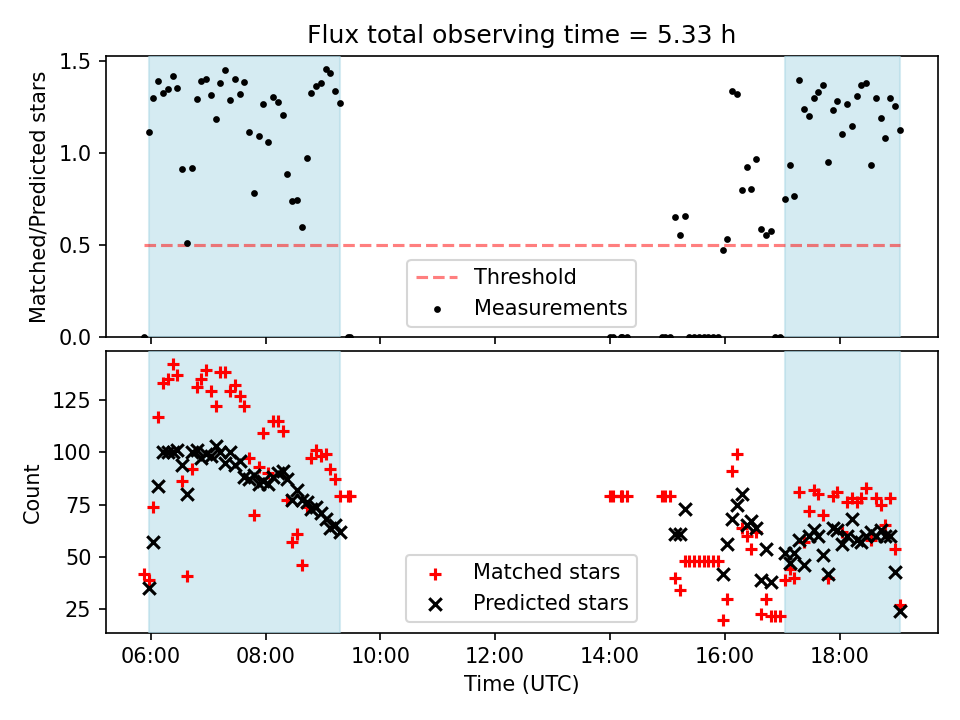 Flux total observing time = 5.33 h

Matched/Predicted stars

1.5
1.0
0.5
0.0

Threshold
Measurements

Count

125
100
75
50
25

Matched stars
Predicted stars

06:00
08:00
10:00
12:00
14:00
16:00
18:00

Time (UTC)